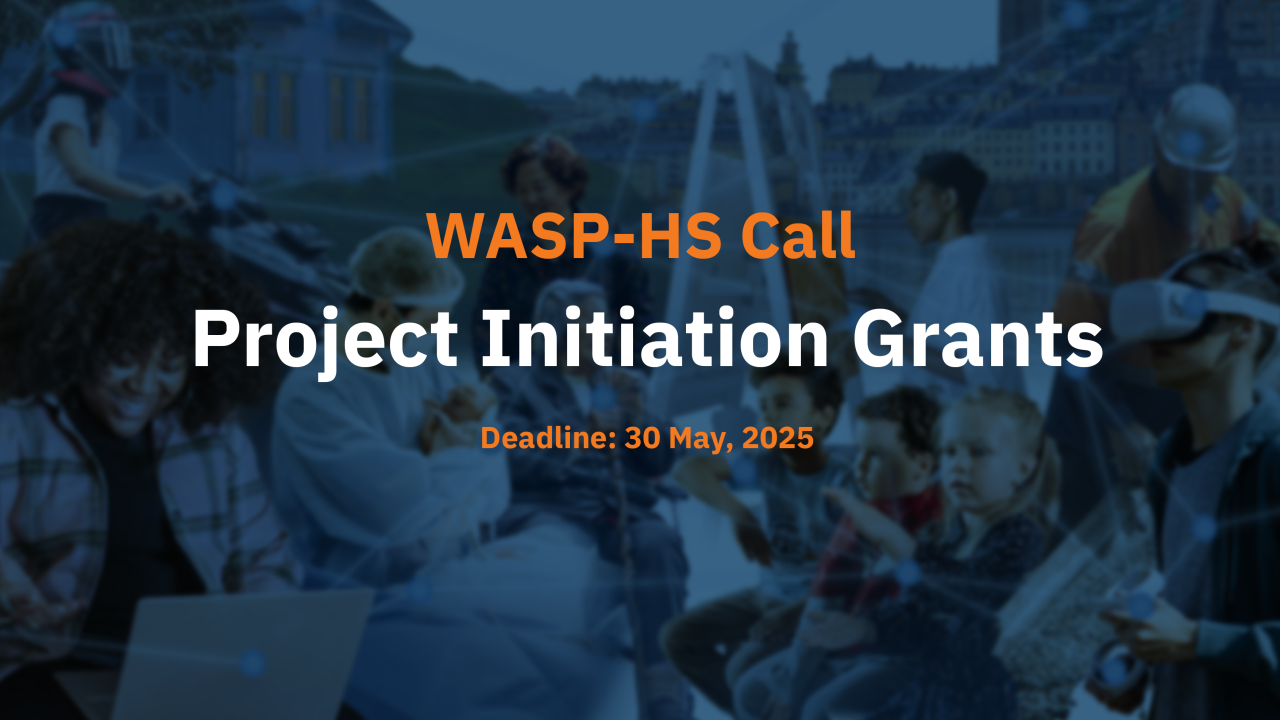 WASP-HS Call

Project Initiation Grants

Deadline: 30 May, 2025